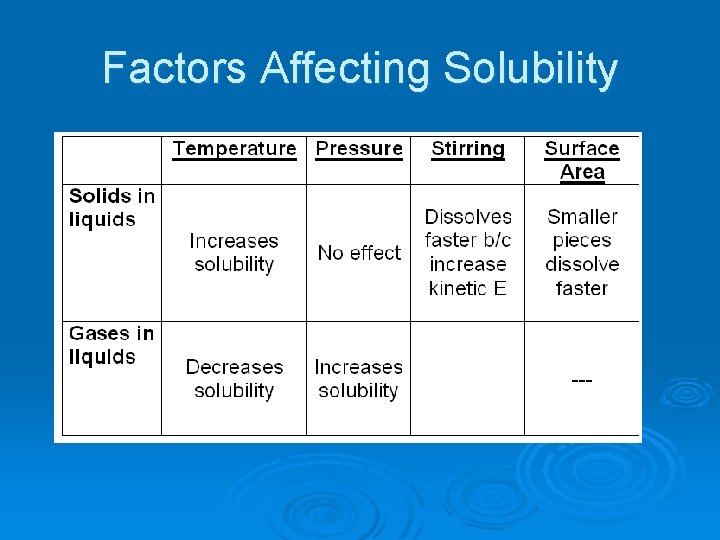 Factors Affecting Solubility

| | Temperature | Pressure | Stirring | Surface Area |
|---|---|---|---|---|
| Solids in liquids | Increases solubility | No effect | Dissolves faster b/c increase kinetic E | Smaller pieces dissolve faster |
| Gases in liquids | Decreases solubility | Increases solubility | | --- |